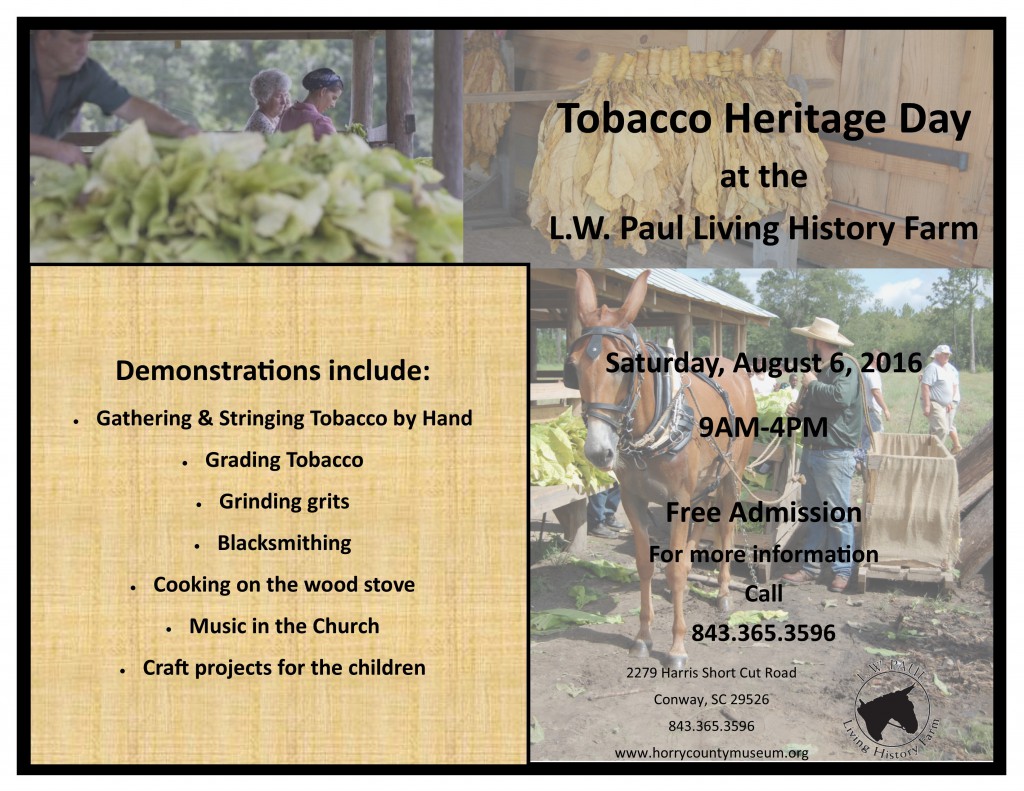 Tobacco Heritage Day
at the
L.W. Paul Living History Farm

Demonstrations include:

• Gathering & Stringing Tobacco by Hand
• Grading Tobacco
• Grinding grits
• Blacksmithing
• Cooking on the wood stove
• Music in the Church
• Craft projects for the children

Saturday, August 6, 2016

9AM-4PM

Free Admission
For more information
Call
843.365.3596

2279 Harris Short Cut Road
Conway, SC 29526
843.365.3596
www.horrycountymuseum.org

L.W. PAUL
Living History Farm